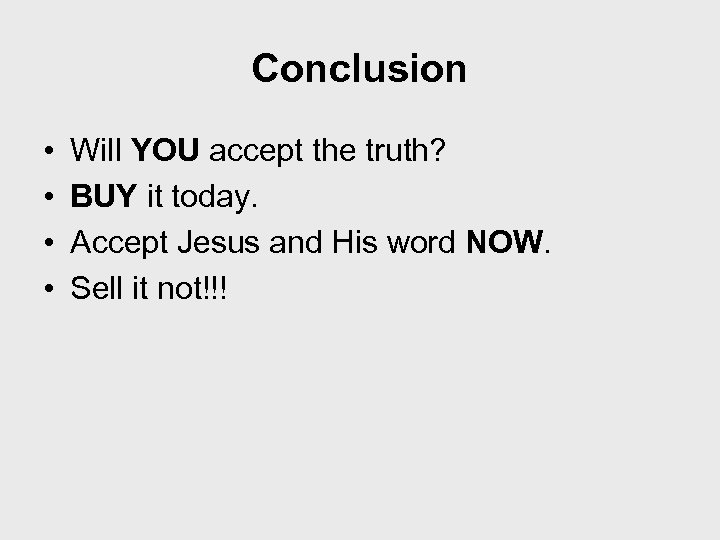 Conclusion

• Will YOU accept the truth?
• BUY it today.
• Accept Jesus and His word NOW.
• Sell it not!!!